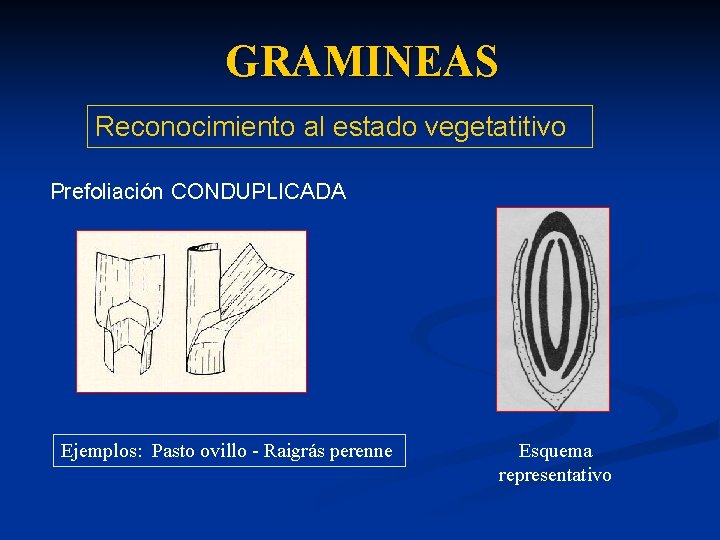 GRAMINEAS

Reconocimiento al estado vegetatitivo

Prefoliación CONDUPLICADA

Ejemplos: Pasto ovillo - Raigrás perenne

Esquema representativo